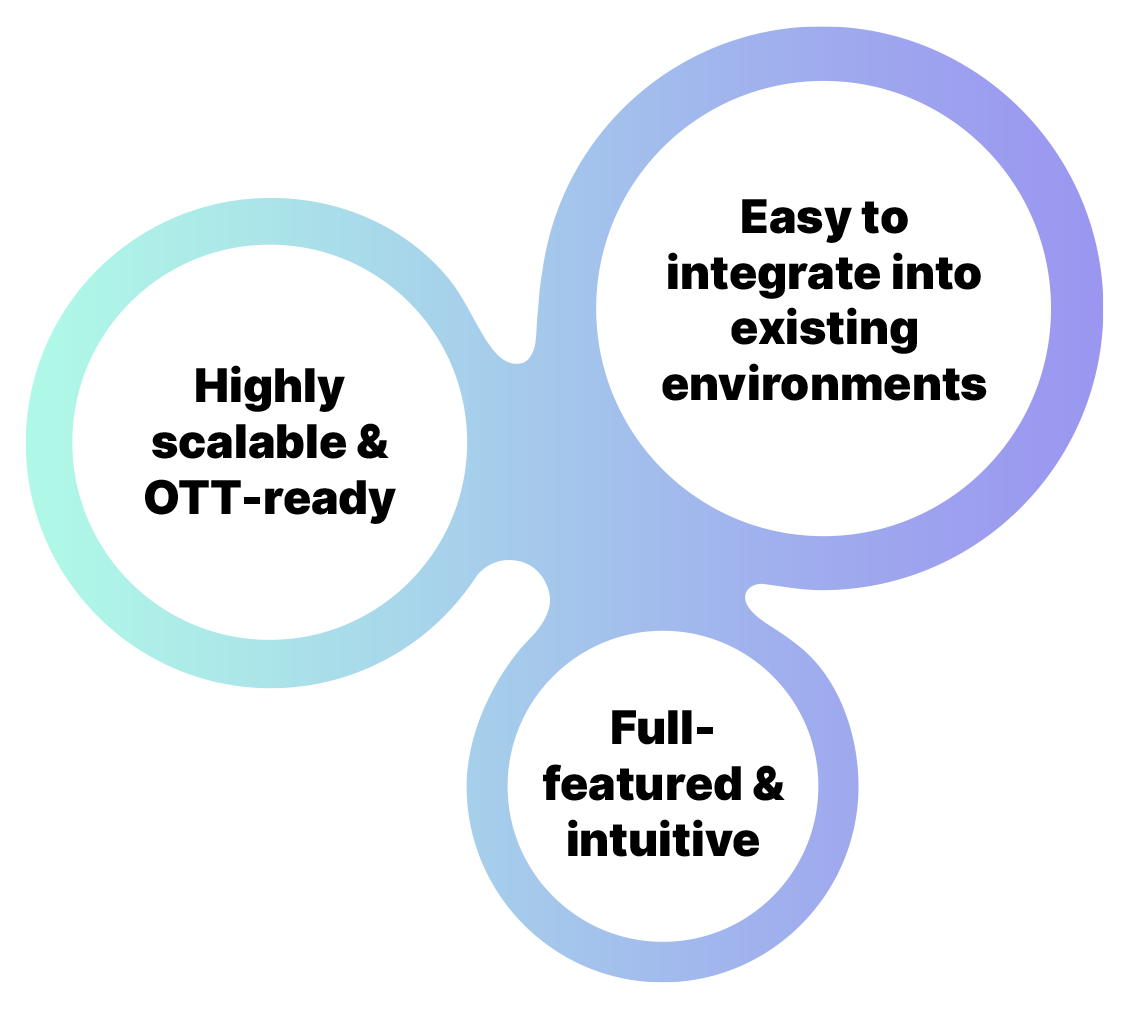 Highly scalable & OTT-ready

Easy to integrate into existing environments

Full-featured & intuitive